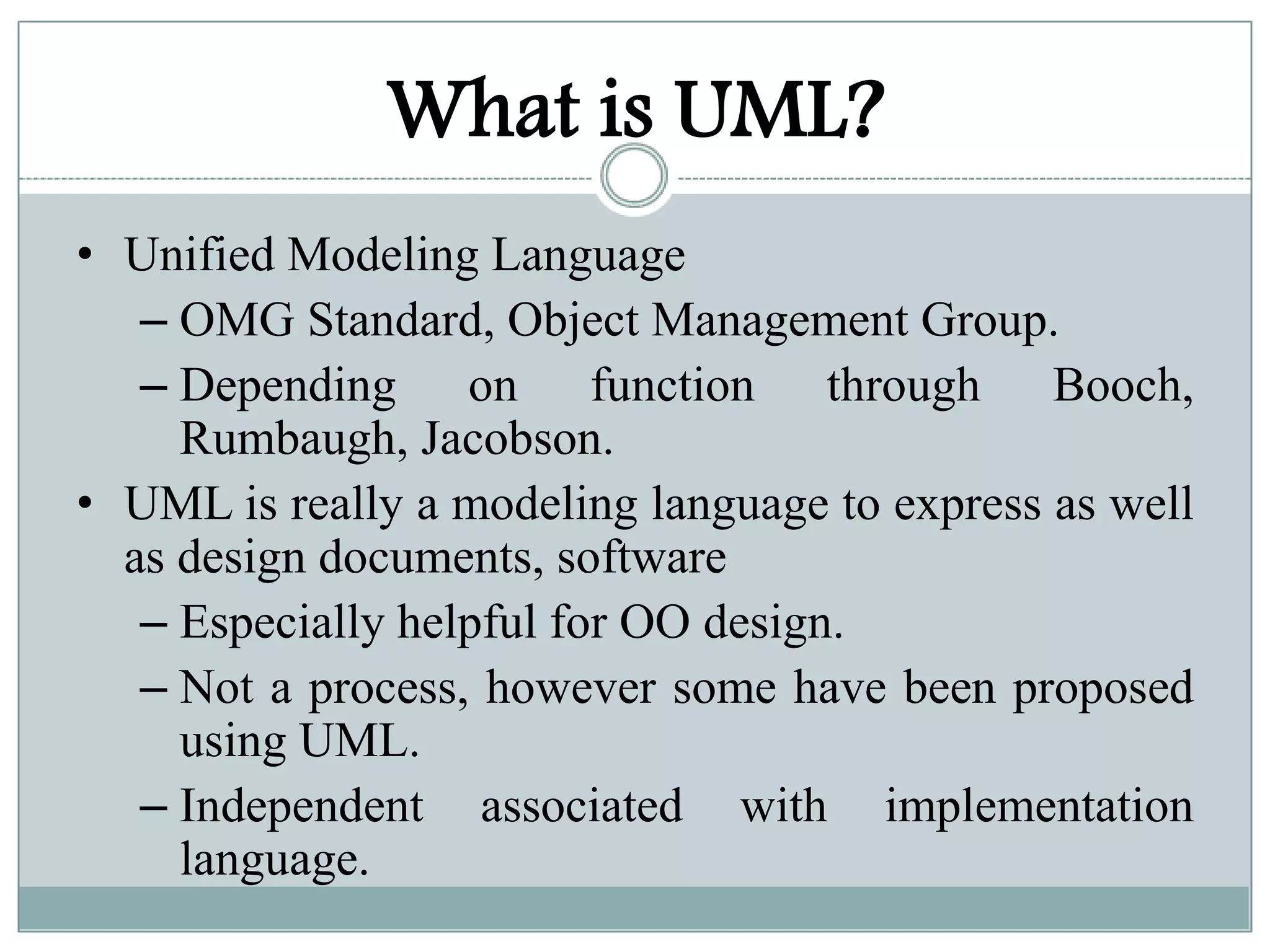 What is UML?

• Unified Modeling Language
– OMG Standard, Object Management Group.
– Depending on function through Booch, Rumbaugh, Jacobson.
• UML is really a modeling language to express as well as design documents, software
– Especially helpful for OO design.
– Not a process, however some have been proposed using UML.
– Independent associated with implementation language.